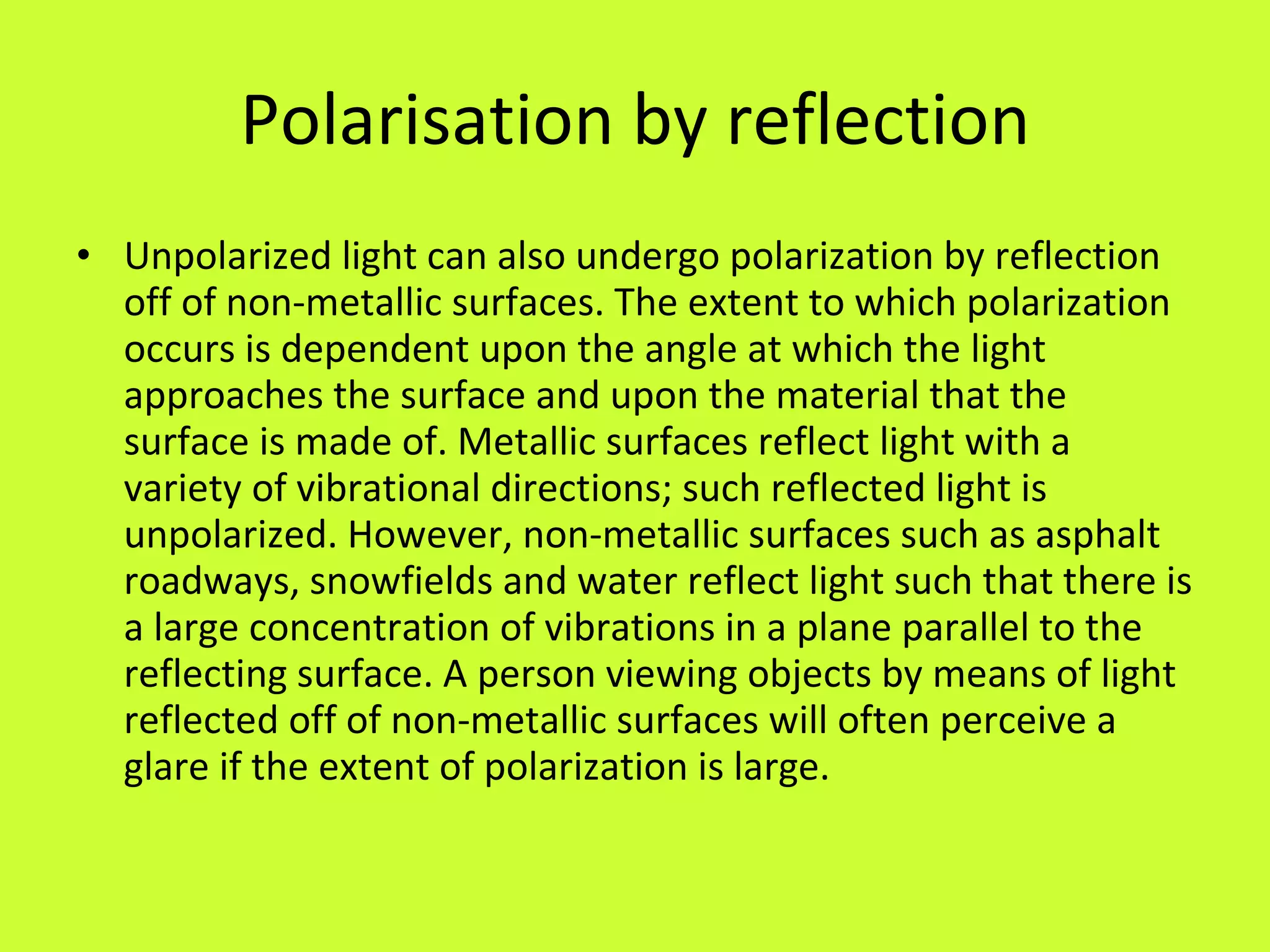 Polarisation by reflection

• Unpolarized light can also undergo polarization by reflection off of non-metallic surfaces. The extent to which polarization occurs is dependent upon the angle at which the light approaches the surface and upon the material that the surface is made of. Metallic surfaces reflect light with a variety of vibrational directions; such reflected light is unpolarized. However, non-metallic surfaces such as asphalt roadways, snowfields and water reflect light such that there is a large concentration of vibrations in a plane parallel to the reflecting surface. A person viewing objects by means of light reflected off of non-metallic surfaces will often perceive a glare if the extent of polarization is large.